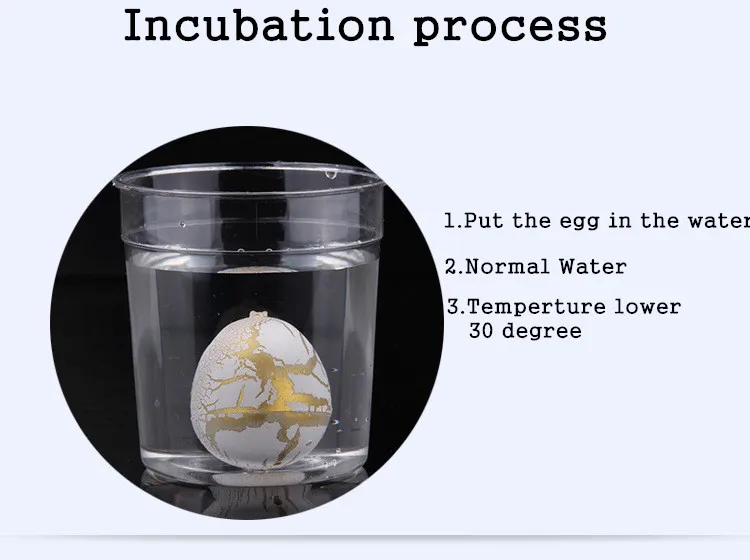 Incubation process

1.Put the egg in the water

2.Normal Water

3.Temperture lower 30 degree